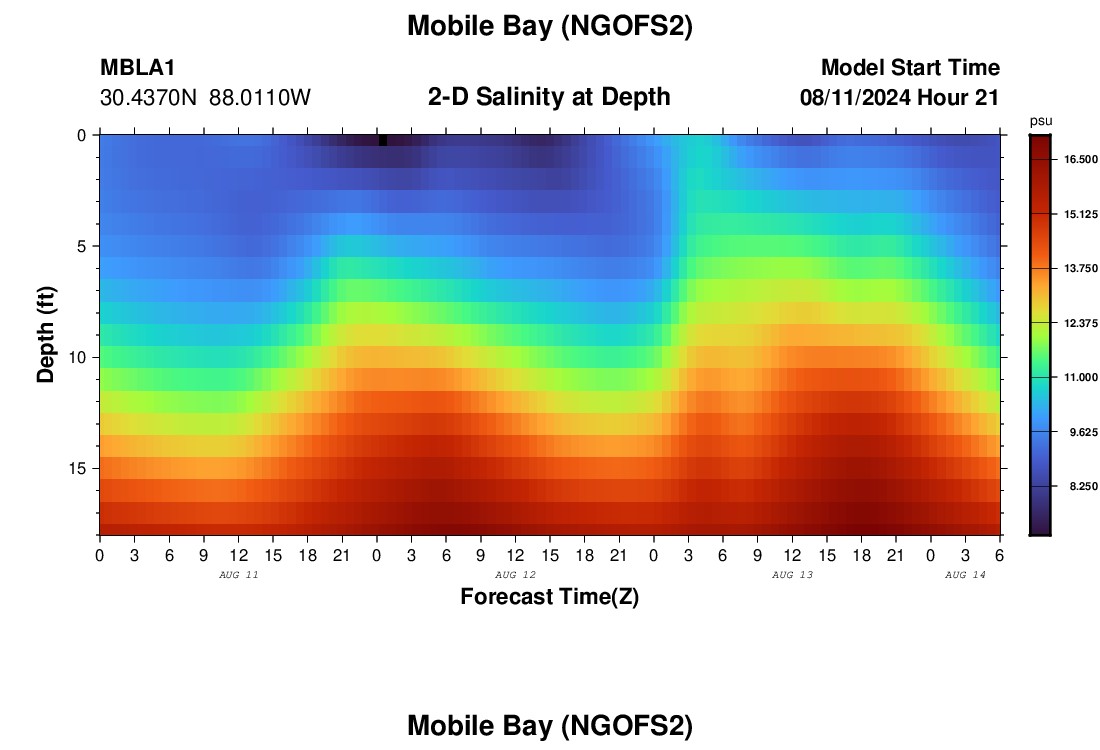 Mobile Bay (NGOFS2)

MBLA1
30.4370N 88.0110W

2-D Salinity at Depth

Model Start Time
08/11/2024 Hour 21

psu
16.500
15.125
13.750
12.375
11.000
9.625
8.250

Depth (ft)
0
5
10
15

0 3 6 9 12 15 18 21 0 3 6 9 12 15 18 21 0 3 6 9 12 15 18 21 0 3 6
AUG 11
AUG 12
AUG 13
AUG 14
Forecast Time(Z)

Mobile Bay (NGOFS2)